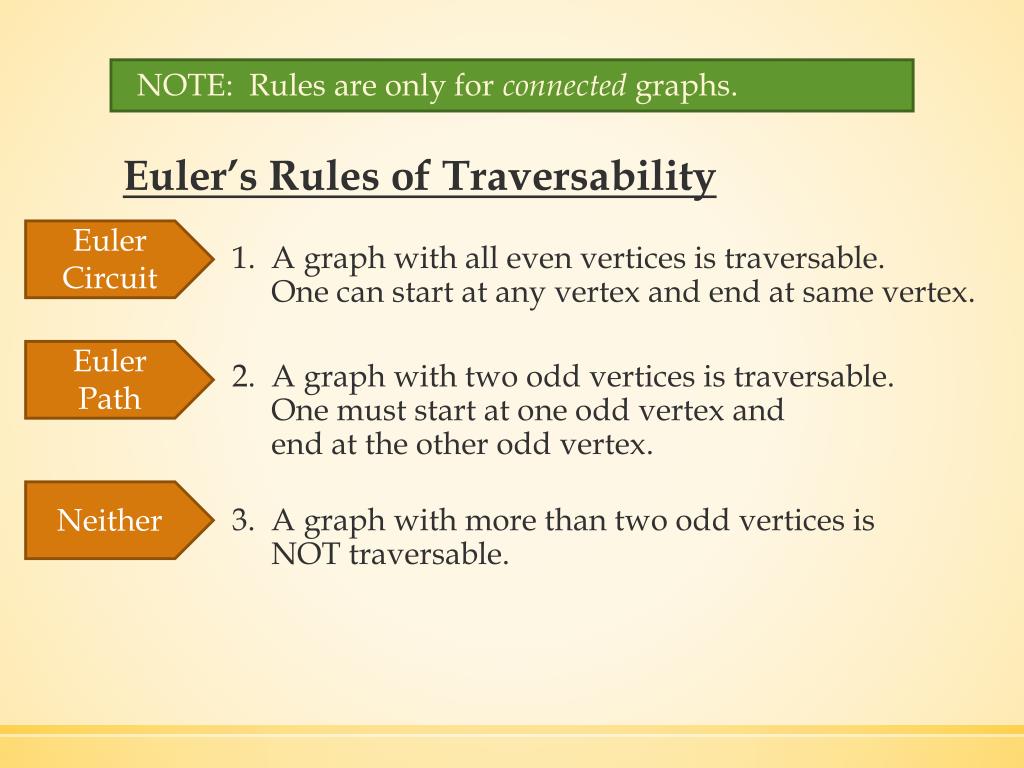 NOTE: Rules are only for connected graphs.

Euler's Rules of Traversability

Euler Circuit

1. A graph with all even vertices is traversable. One can start at any vertex and end at same vertex.

Euler Path

2. A graph with two odd vertices is traversable. One must start at one odd vertex and end at the other odd vertex.

Neither

3. A graph with more than two odd vertices is NOT traversable.